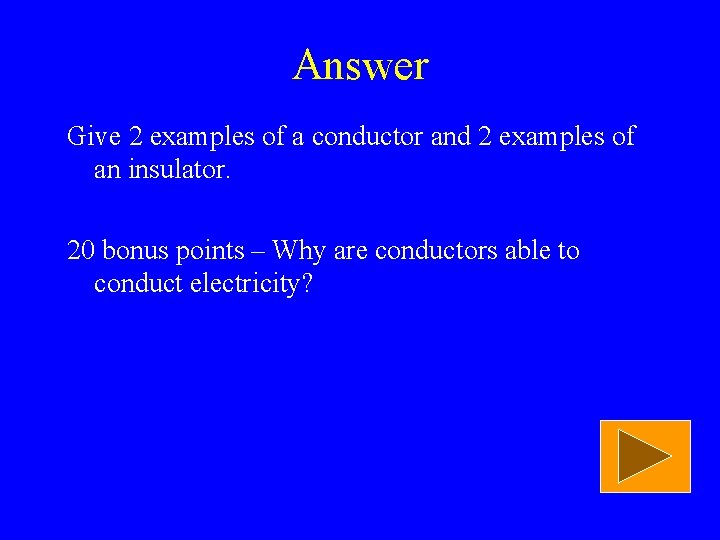 Answer

Give 2 examples of a conductor and 2 examples of an insulator.

20 bonus points – Why are conductors able to conduct electricity?